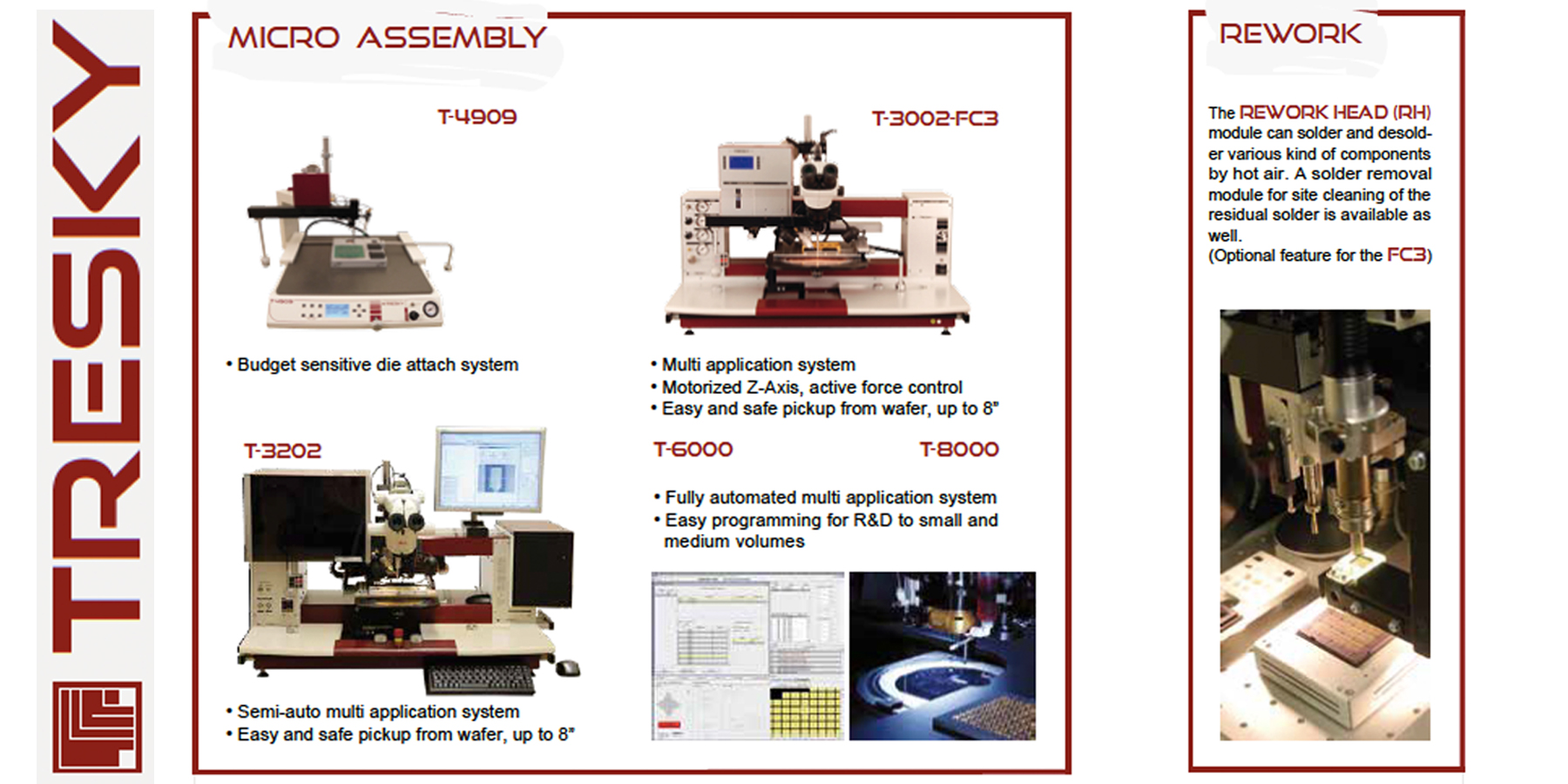 TRESKY

MICRO ASSEMBLY

T-4909

• Budget sensitive die attach system

T-3002-FC3

• Multi application system
• Motorized Z-Axis, active force control
• Easy and safe pickup from wafer, up to 8"

T-3202

• Semi-auto multi application system
• Easy and safe pickup from wafer, up to 8"

T-6000

T-8000

• Fully automated multi application system
• Easy programming for R&D to small and medium volumes

REWORK

The REWORK HEAD (RH) module can solder and desolder various kind of components by hot air. A solder removal module for site cleaning of the residual solder is available as well.
(Optional feature for the FC3)